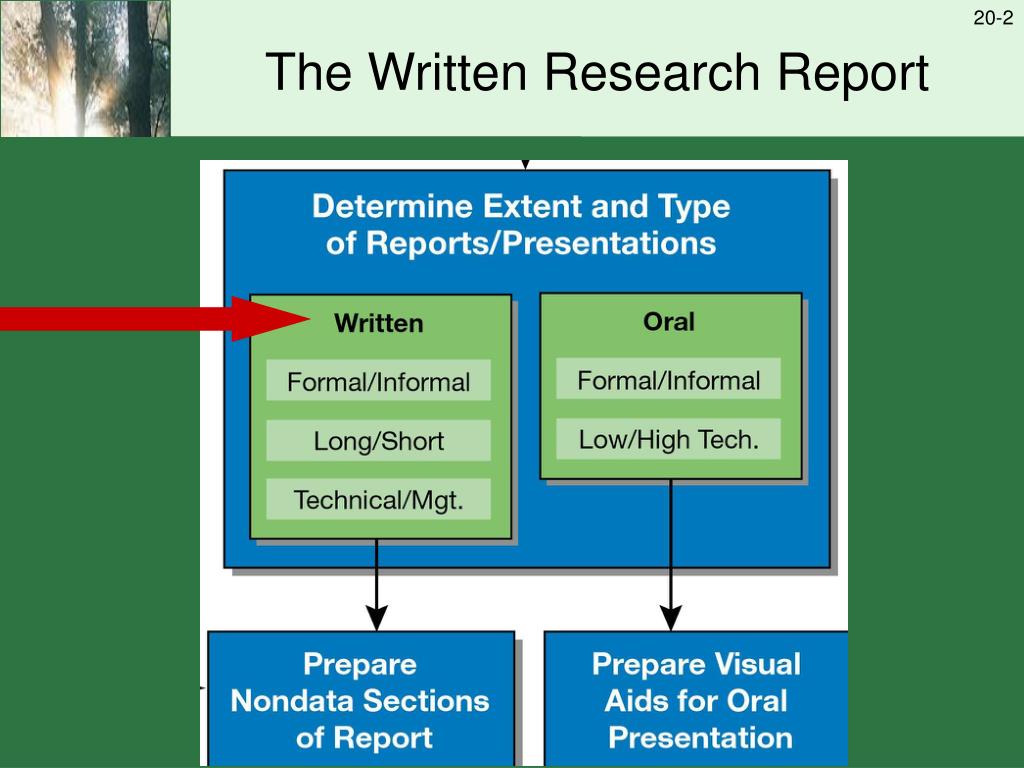 20-2

The Written Research Report

Determine Extent and Type of Reports/Presentations

Written

Formal/Informal

Long/Short

Technical/Mgt.

Oral

Formal/Informal

Low/High Tech.

Prepare Nondata Sections of Report

Prepare Visual Aids for Oral Presentation